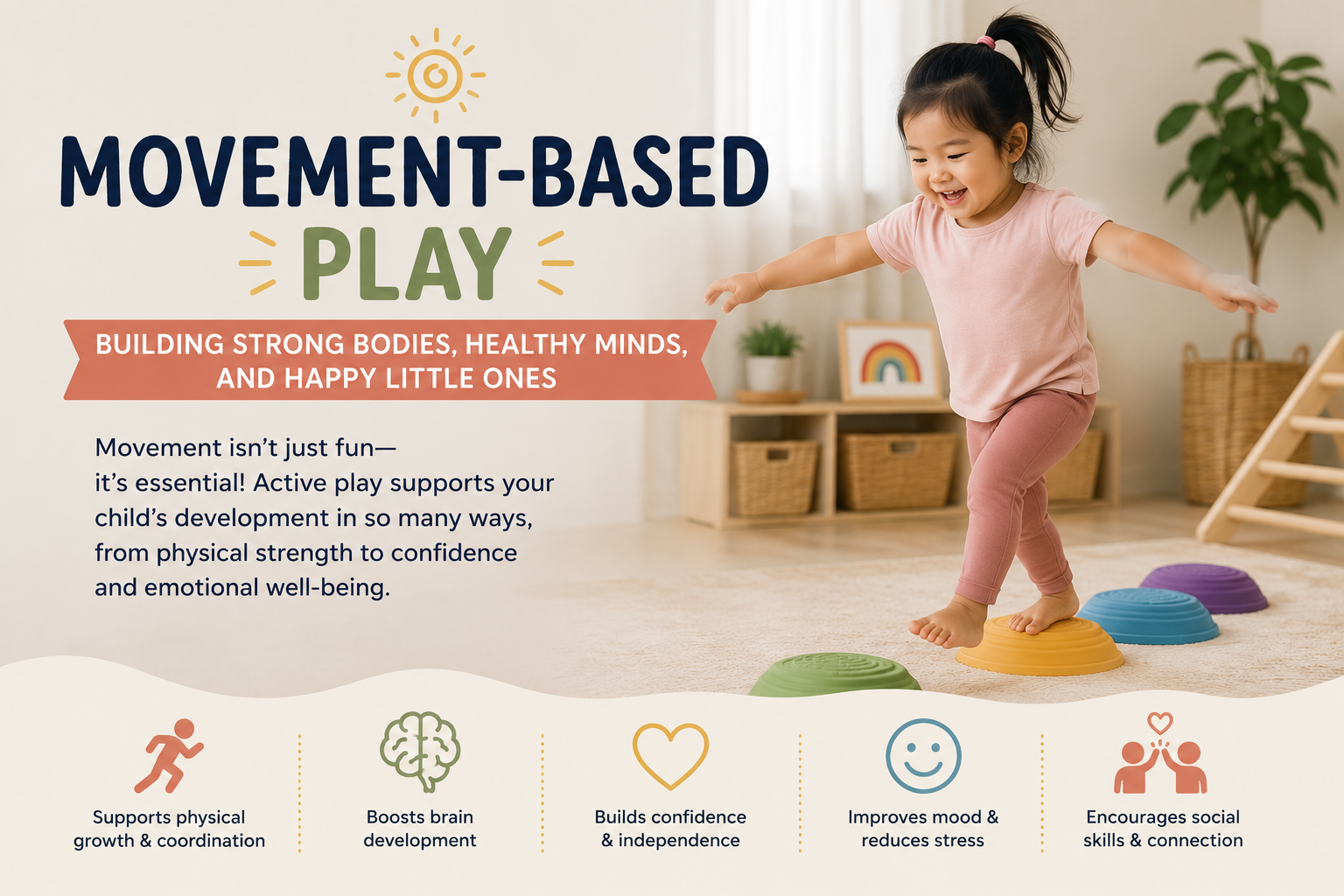 MOVEMENT-BASED PLAY

BUILDING STRONG BODIES, HEALTHY MINDS, AND HAPPY LITTLE ONES

Movement isn't just fun— it's essential! Active play supports your child's development in so many ways, from physical strength to confidence and emotional well-being.

Supports physical growth & coordination

Boosts brain development

Builds confidence & independence

Improves mood & reduces stress

Encourages social skills & connection